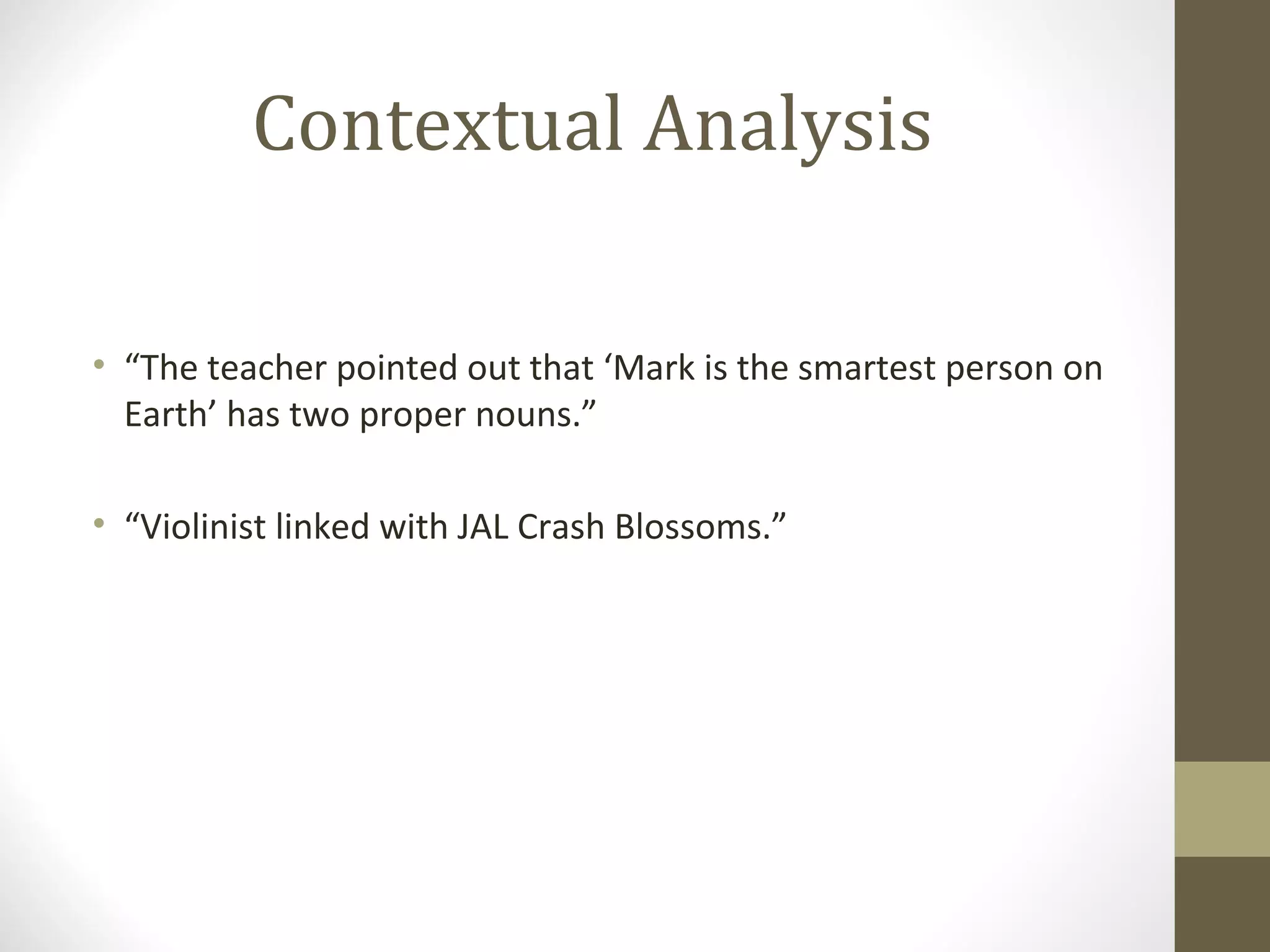 Contextual Analysis

• “The teacher pointed out that ‘Mark is the smartest person on Earth’ has two proper nouns.”

• “Violinist linked with JAL Crash Blossoms.”